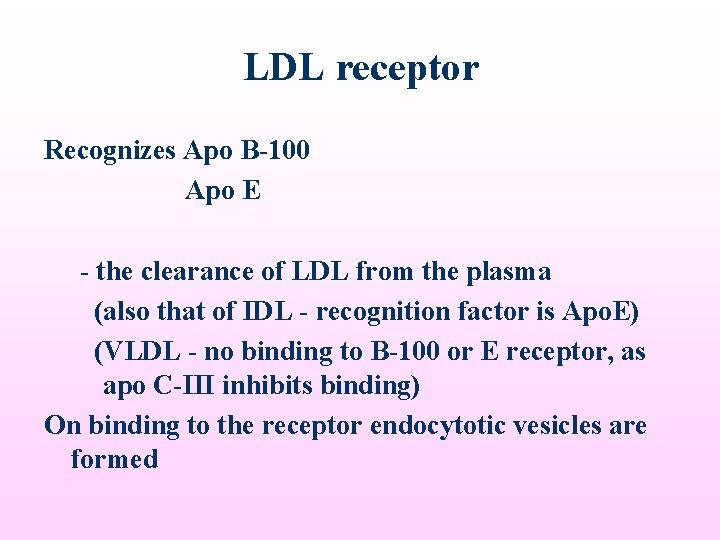 LDL receptor

Recognizes Apo B-100
Apo E

- the clearance of LDL from the plasma
(also that of IDL - recognition factor is ApoE)
(VLDL - no binding to B-100 or E receptor, as apo C-III inhibits binding)

On binding to the receptor endocytotic vesicles are formed